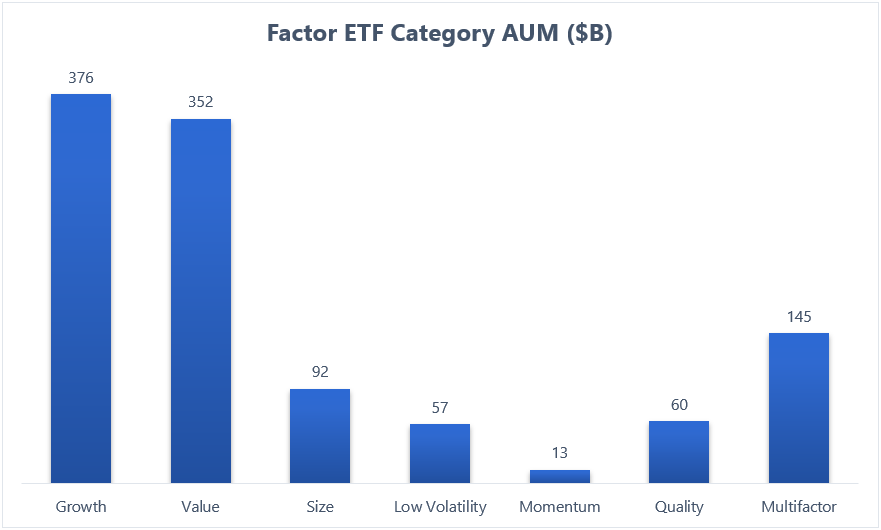 Factor ETF Category AUM ($B)

376
352
92
57
13
60
145

Growth
Value
Size
Low Volatility
Momentum
Quality
Multifactor